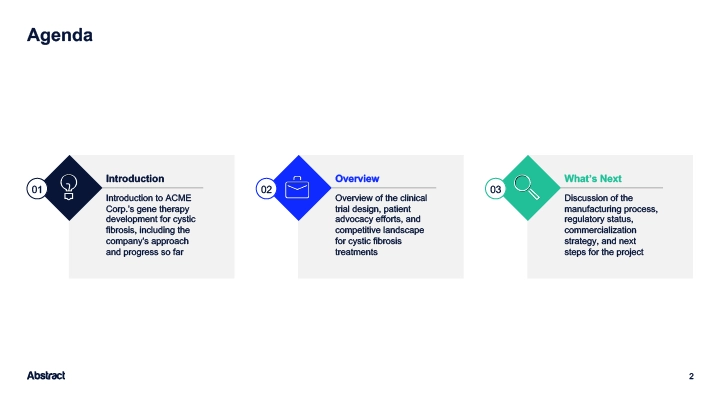 Agenda

01

Introduction

Introduction to ACME Corp.'s gene therapy development for cystic fibrosis, including the company's approach and progress so far

02

Overview

Overview of the clinical trial design, patient advocacy efforts, and competitive landscape for cystic fibrosis treatments

03

What's Next

Discussion of the manufacturing process, regulatory status, commercialization strategy, and next steps for the project

Abstract

2